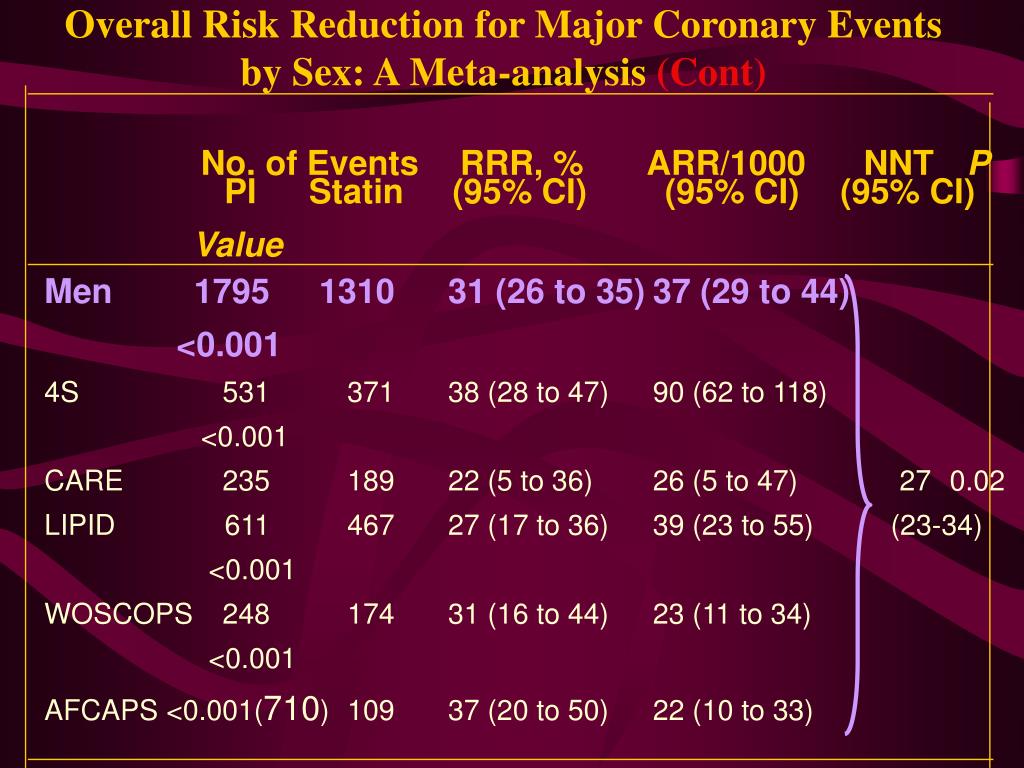 Overall Risk Reduction for Major Coronary Events by Sex: A Meta-analysis (Cont)

No. of Events RRR, % ARR/1000 NNT P
Pl Statin (95% CI) (95% CI) (95% CI)
Value

Men 1795 1310 31 (26 to 35) 37 (29 to 44)
<0.001

4S 531 371 38 (28 to 47) 90 (62 to 118)
<0.001

CARE 235 189 22 (5 to 36) 26 (5 to 47) 27 0.02

LIPID 611 467 27 (17 to 36) 39 (23 to 55) (23-34)
<0.001

WOSCOPS 248 174 31 (16 to 44) 23 (11 to 34)
<0.001

AFCAPS <0.001(710) 109 37 (20 to 50) 22 (10 to 33)